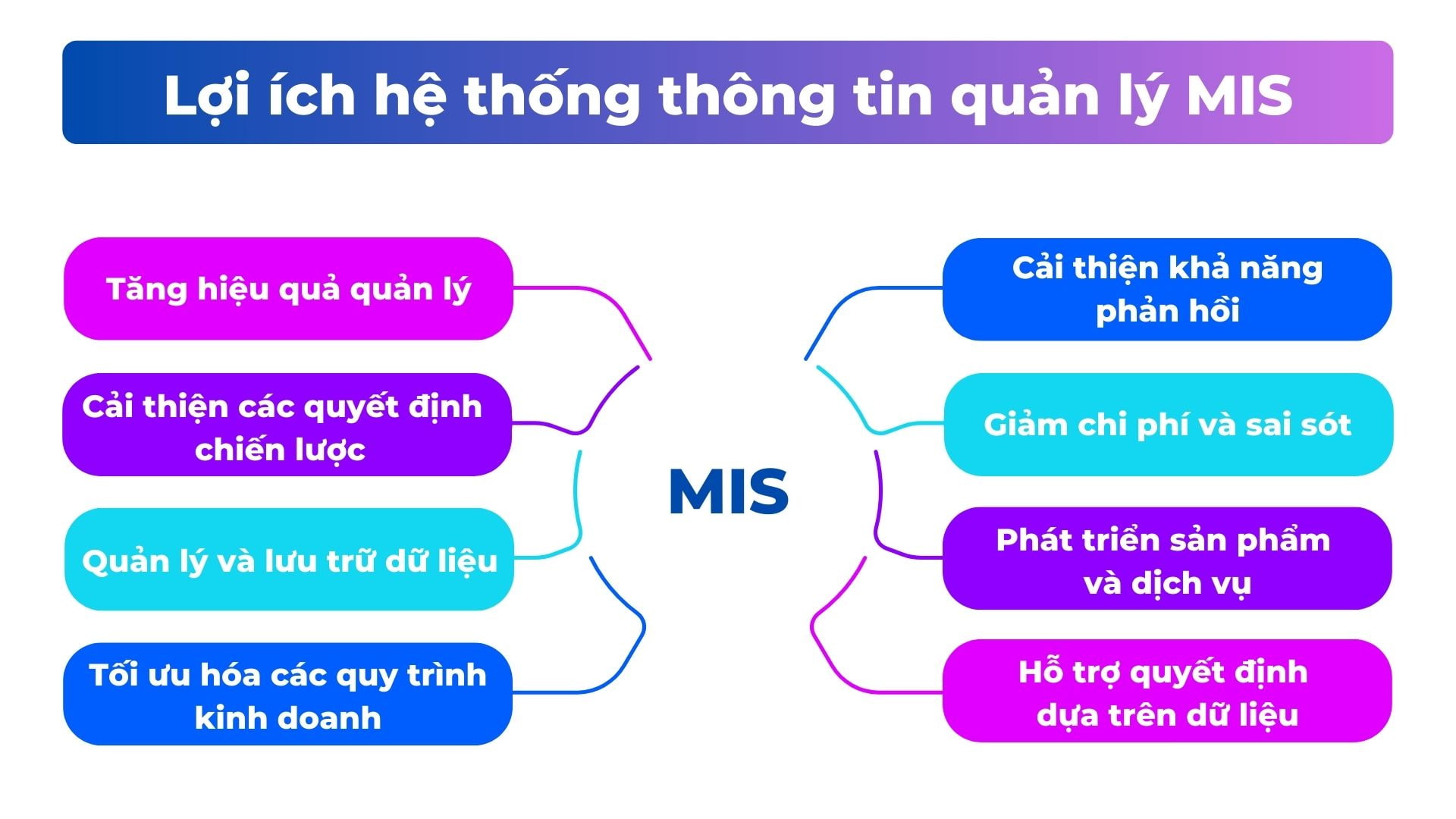 Lợi ích hệ thống thông tin quản lý MIS

Tăng hiệu quả quản lý

Cải thiện các quyết định chiến lược

Quản lý và lưu trữ dữ liệu

Tối ưu hóa các quy trình kinh doanh

MIS

Cải thiện khả năng phản hồi

Giảm chi phí và sai sót

Phát triển sản phẩm và dịch vụ

Hỗ trợ quyết định dựa trên dữ liệu